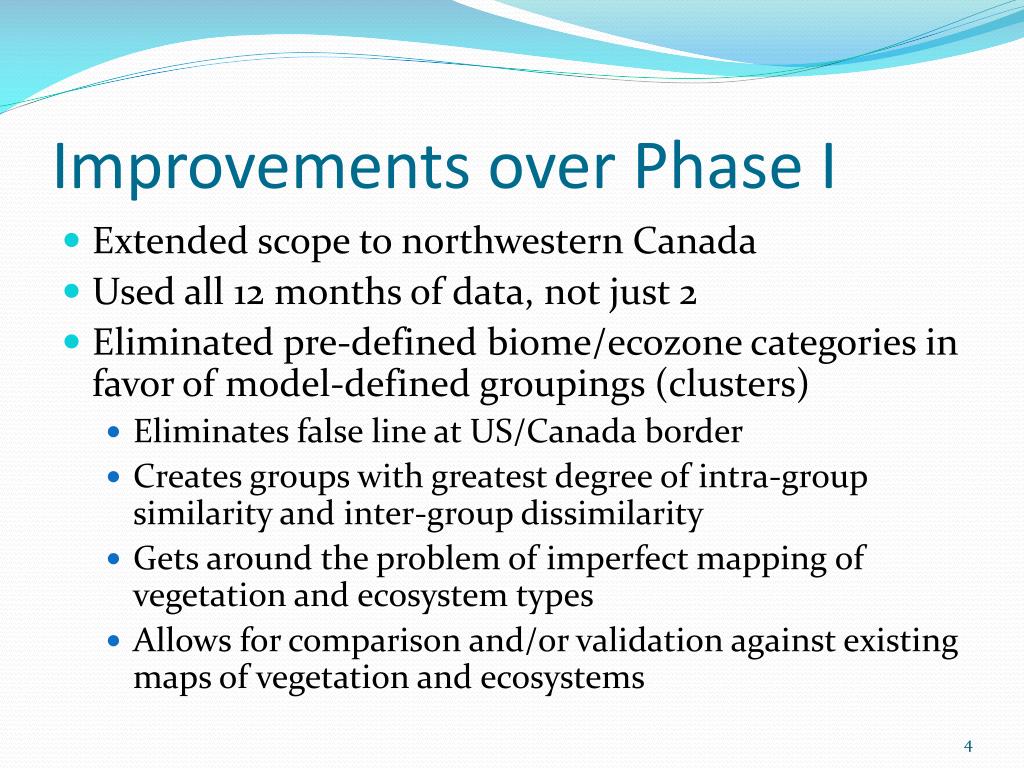 Improvements over Phase I

- Extended scope to northwestern Canada
- Used all 12 months of data, not just 2
- Eliminated pre-defined biome/ecozone categories in favor of model-defined groupings (clusters)
  - Eliminates false line at US/Canada border
  - Creates groups with greatest degree of intra-group similarity and inter-group dissimilarity
  - Gets around the problem of imperfect mapping of vegetation and ecosystem types
  - Allows for comparison and/or validation against existing maps of vegetation and ecosystems

4